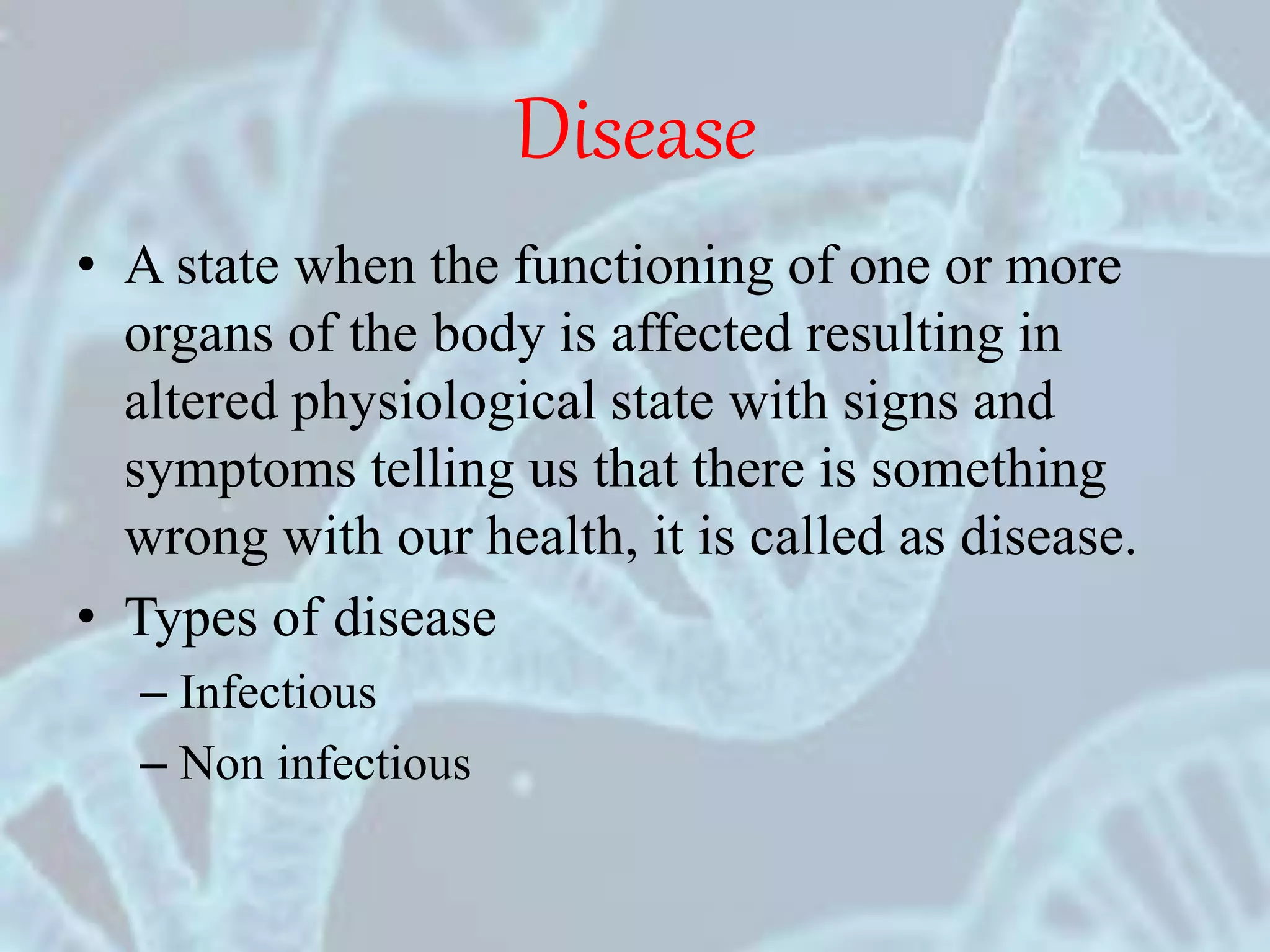 Disease

• A state when the functioning of one or more organs of the body is affected resulting in altered physiological state with signs and symptoms telling us that there is something wrong with our health, it is called as disease.

• Types of disease
  – Infectious
  – Non infectious